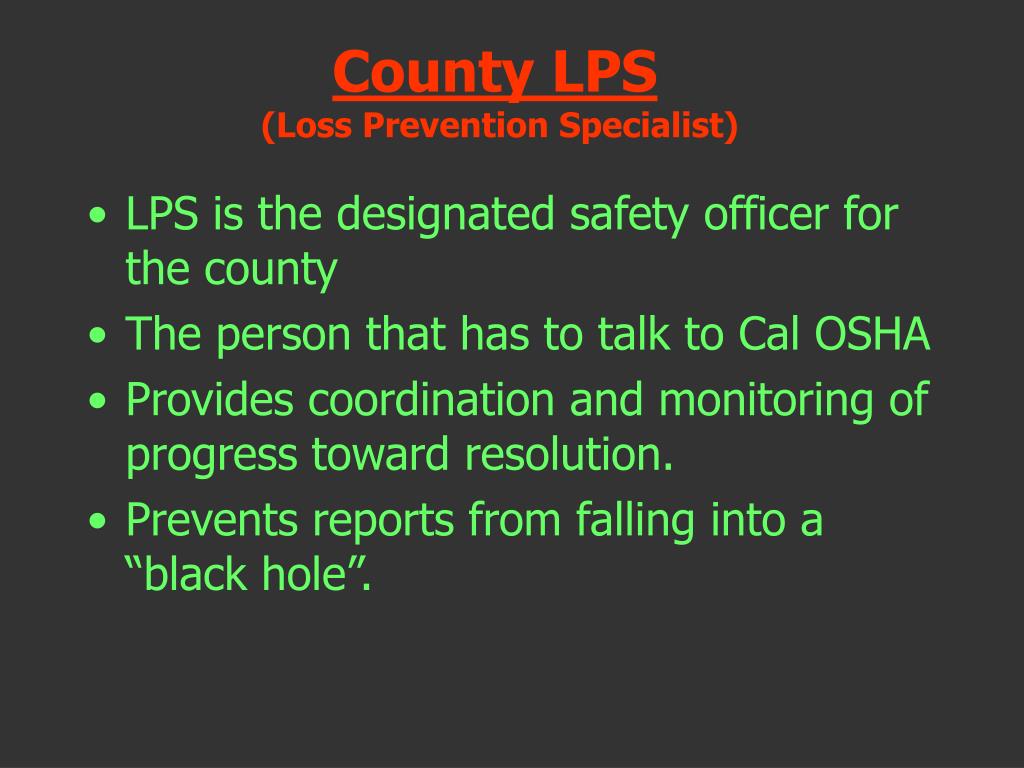 County LPS
(Loss Prevention Specialist)

• LPS is the designated safety officer for the county
• The person that has to talk to Cal OSHA
• Provides coordination and monitoring of progress toward resolution.
• Prevents reports from falling into a “black hole”.